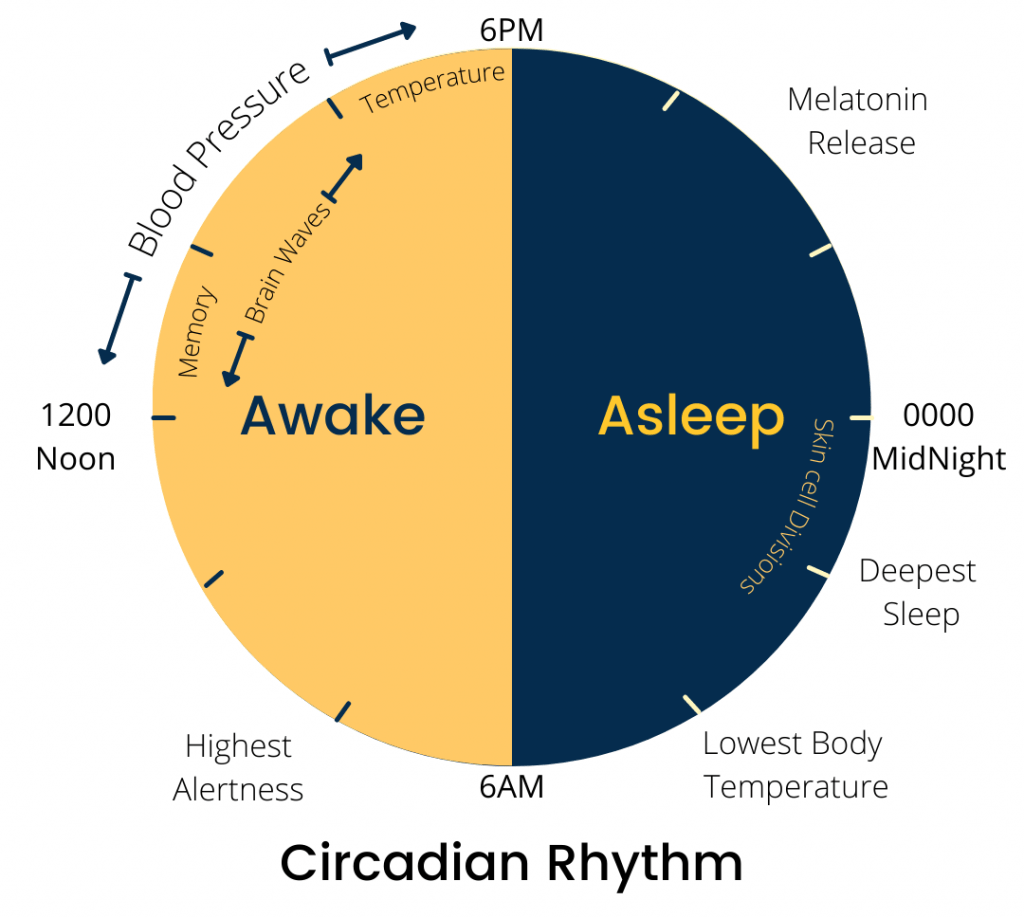 6PM

Blood Pressure

Temperature

Brain Waves

Memory

Melatonin Release

1200 Noon

Awake

Asleep

0000 MidNight

Skin cell Divisions

Deepest Sleep

Highest Alertness

6AM

Lowest Body Temperature

Circadian Rhythm